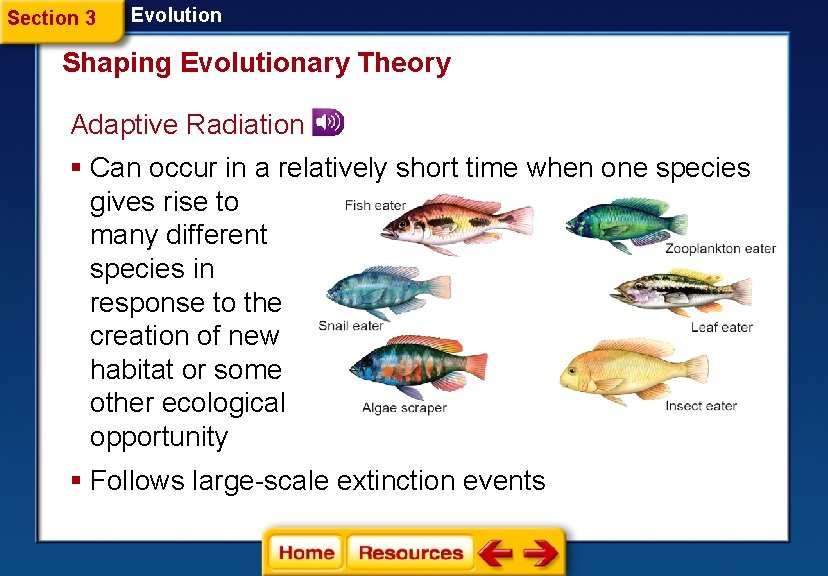 Section 3 Evolution

Shaping Evolutionary Theory

Adaptive Radiation

▪ Can occur in a relatively short time when one species gives rise to many different species in response to the creation of new habitat or some other ecological opportunity

Fish eater

Zooplankton eater

Snail eater

Leaf eater

Algae scraper

Insect eater

▪ Follows large-scale extinction events

Home Resources